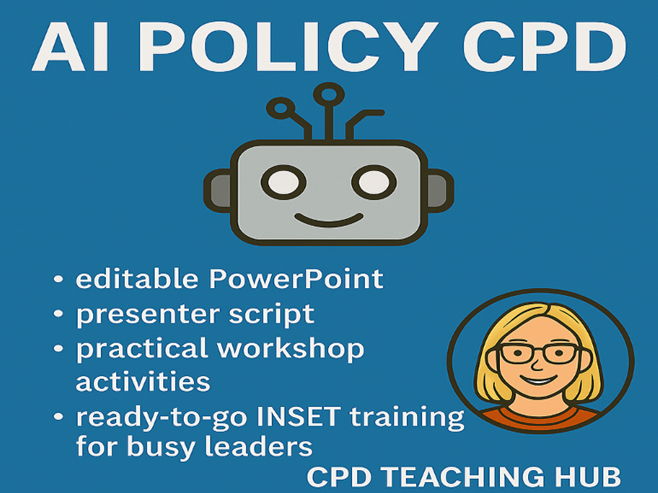 AI POLICY CPD

• editable PowerPoint
• presenter script
• practical workshop activities
• ready-to-go INSET training for busy leaders

CPD TEACHING HUB